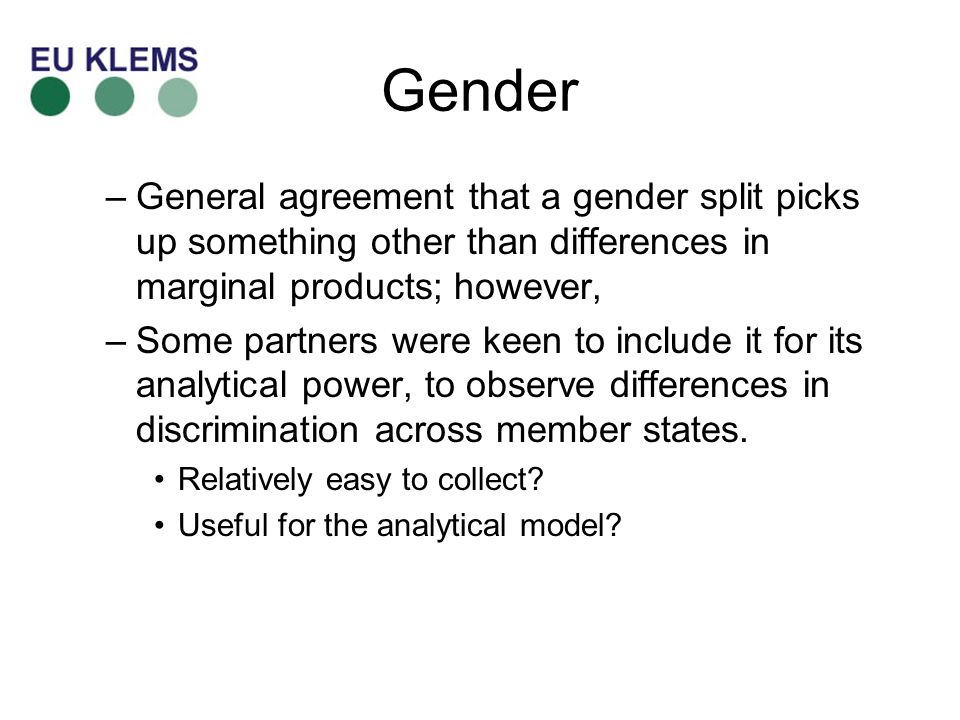 EU KLEMS

Gender

– General agreement that a gender split picks up something other than differences in marginal products; however,

– Some partners were keen to include it for its analytical power, to observe differences in discrimination across member states.

• Relatively easy to collect?

• Useful for the analytical model?